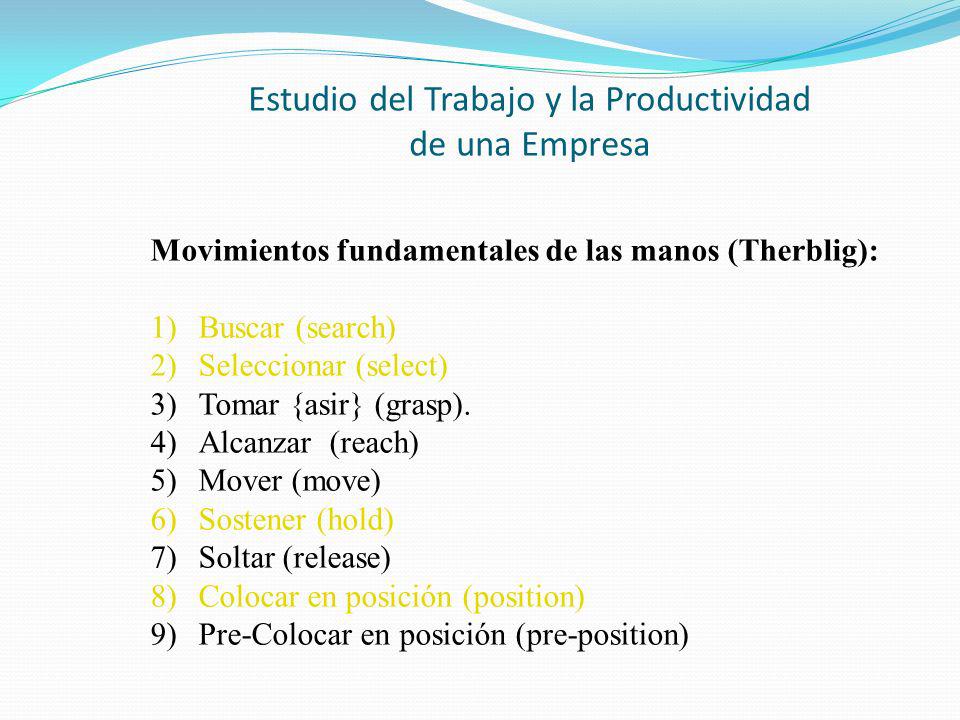 Estudio del Trabajo y la Productividad de una Empresa

Movimientos fundamentales de las manos (Therblig):

1) Buscar (search)
2) Seleccionar (select)
3) Tomar {asir} (grasp).
4) Alcanzar (reach)
5) Mover (move)
6) Sostener (hold)
7) Soltar (release)
8) Colocar en posición (position)
9) Pre-Colocar en posición (pre-position)